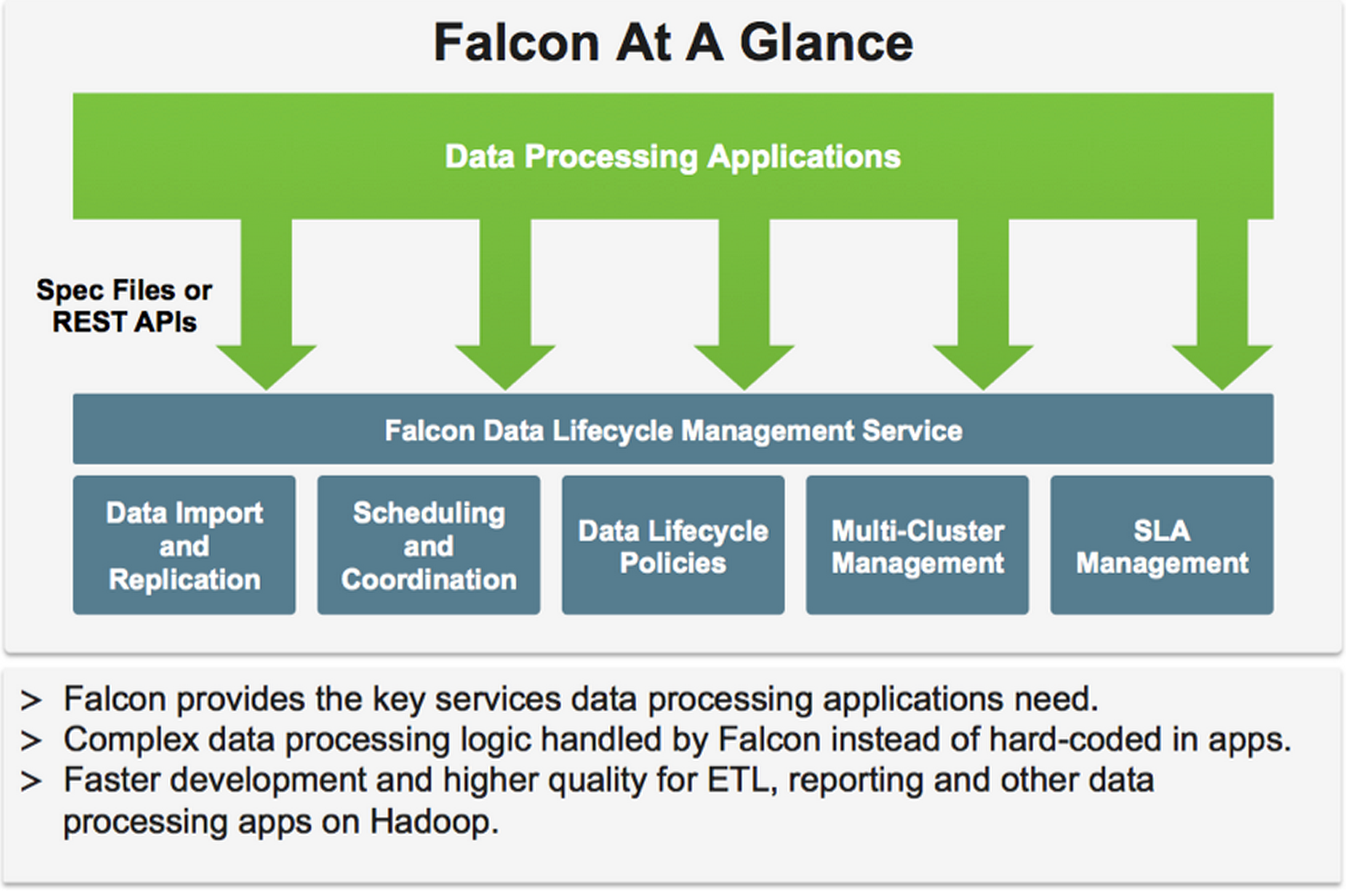 Falcon At A Glance

Data Processing Applications

Spec Files or REST APIs

Falcon Data Lifecycle Management Service

Data Import and Replication

Scheduling and Coordination

Data Lifecycle Policies

Multi-Cluster Management

SLA Management

> Falcon provides the key services data processing applications need.
> Complex data processing logic handled by Falcon instead of hard-coded in apps.
> Faster development and higher quality for ETL, reporting and other data processing apps on Hadoop.